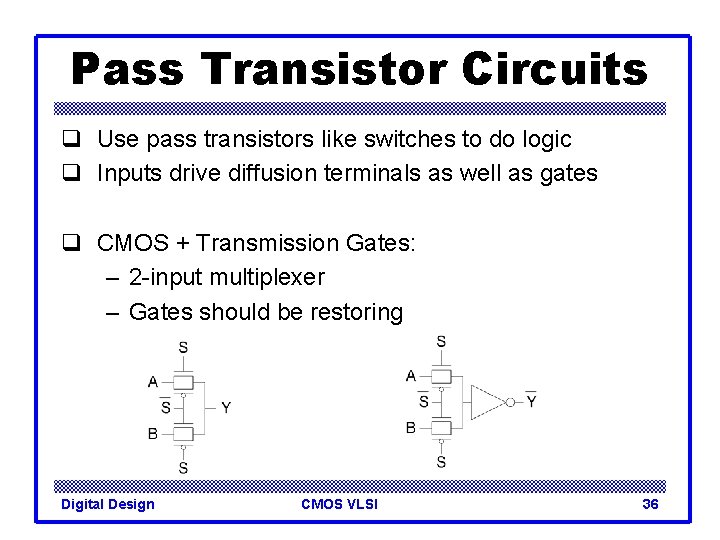 Pass Transistor Circuits

❑ Use pass transistors like switches to do logic
❑ Inputs drive diffusion terminals as well as gates

❑ CMOS + Transmission Gates:
– 2-input multiplexer
– Gates should be restoring

S
A
$\overline{S}$
Y
B
S

S
A
$\overline{S}$
$\overline{Y}$
B
S

Digital Design
CMOS VLSI
36